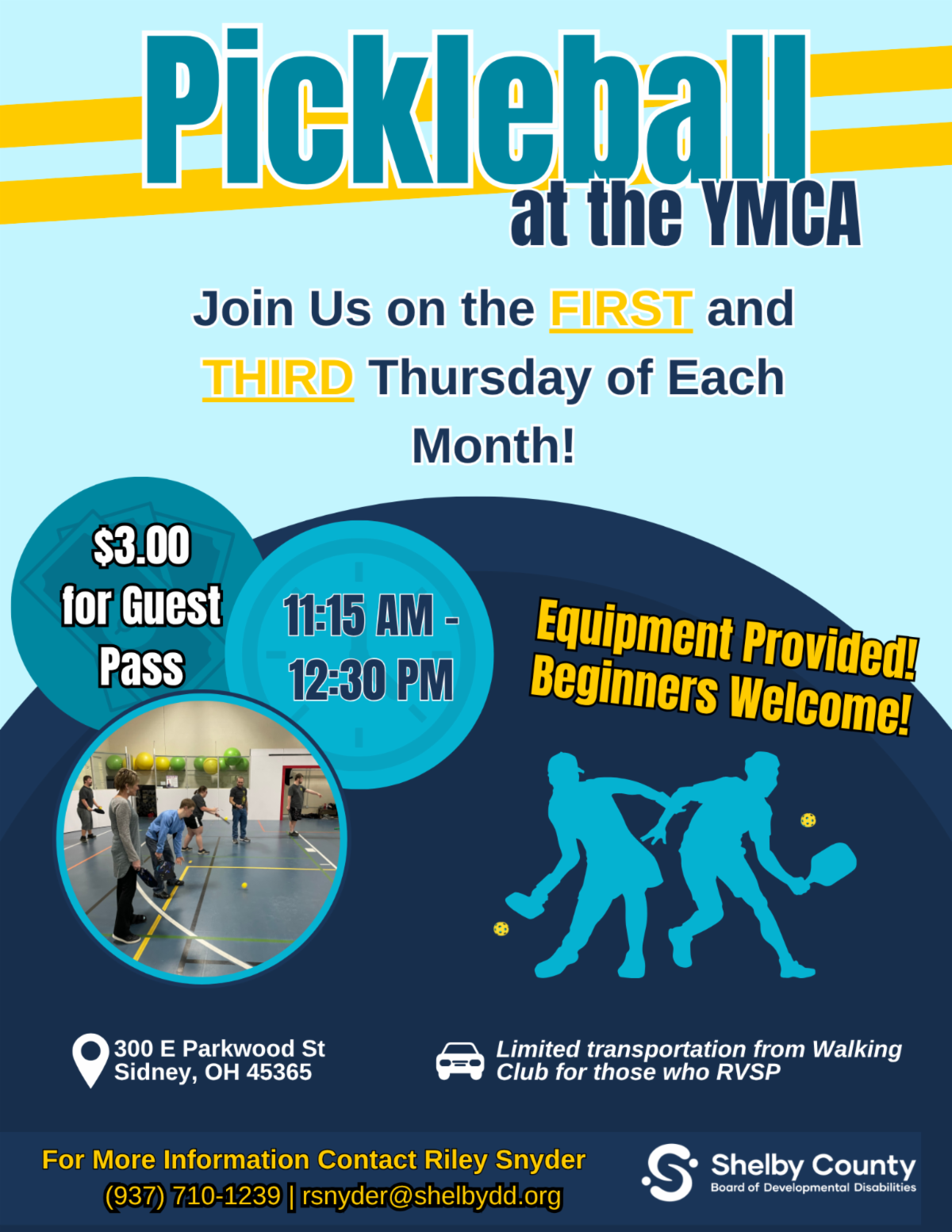 Pickleball
at the YMCA

Join Us on the FIRST and THIRD Thursday of Each Month!

$3.00 for Guest Pass

11:15 AM - 12:30 PM

Equipment Provided!
Beginners Welcome!

300 E Parkwood St
Sidney, OH 45365

Limited transportation from Walking Club for those who RVSP

For More Information Contact Riley Snyder
(937) 710-1239 | rsnyder@shelbydd.org

Shelby County
Board of Developmental Disabilities